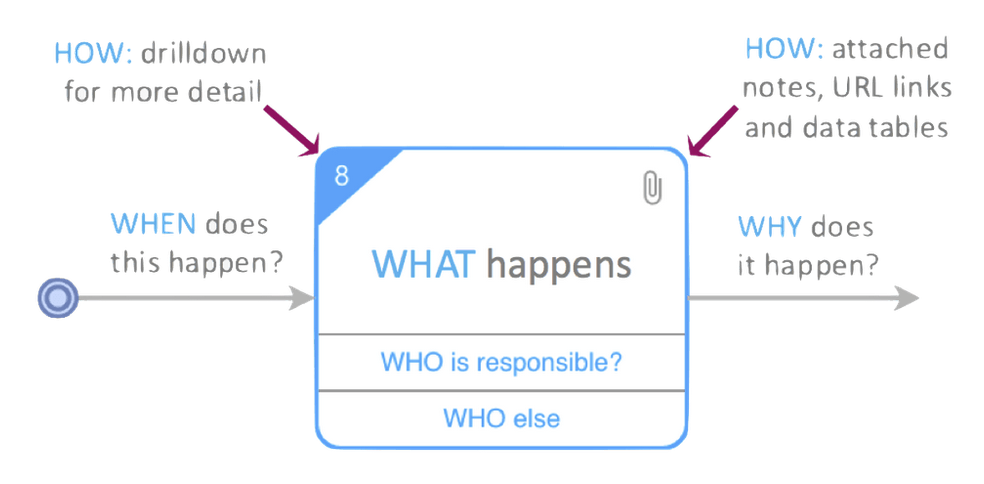 HOW: drilldown for more detail

HOW: attached notes, URL links and data tables

WHEN does this happen?

8

WHAT happens

WHO is responsible?

WHO else

WHY does it happen?